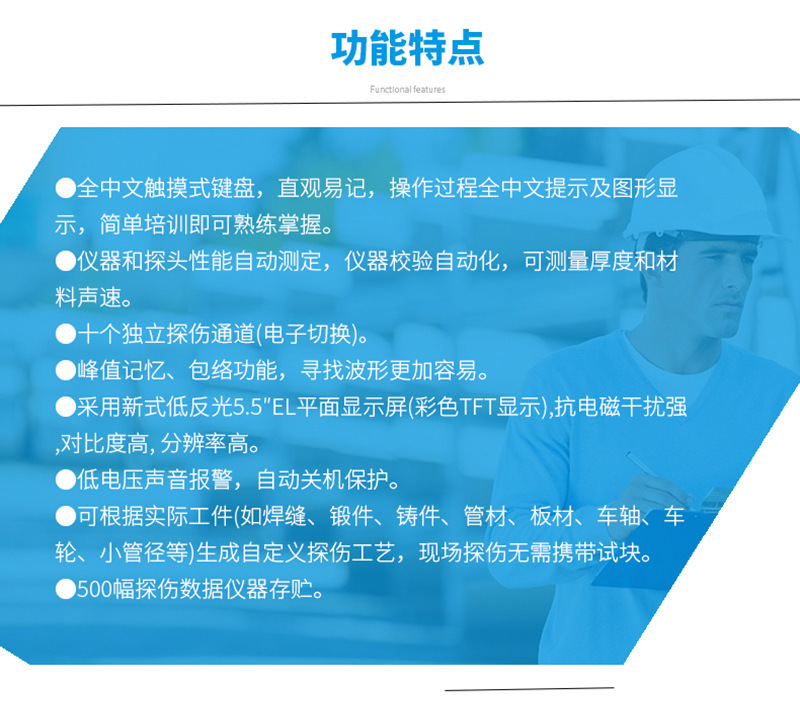 功能特点

Functional features

●全中文触摸式键盘，直观易记，操作过程全中文提示及图形显示，简单培训即可熟练掌握。
●仪器和探头性能自动测定，仪器校验自动化，可测量厚度和材料声速。
●十个独立探伤通道(电子切换)。
●峰值记忆、包络功能，寻找波形更加容易。
●采用新式低反光5.5″EL平面显示屏(彩色TFT显示),抗电磁干扰强,对比度高, 分辨率高。
●低电压声音报警，自动关机保护。
●可根据实际工件(如焊缝、锻件、铸件、管材、板材、车轴、车轮、小管径等)生成自定义探伤工艺，现场探伤无需携带试块。
●500幅探伤数据仪器存贮。